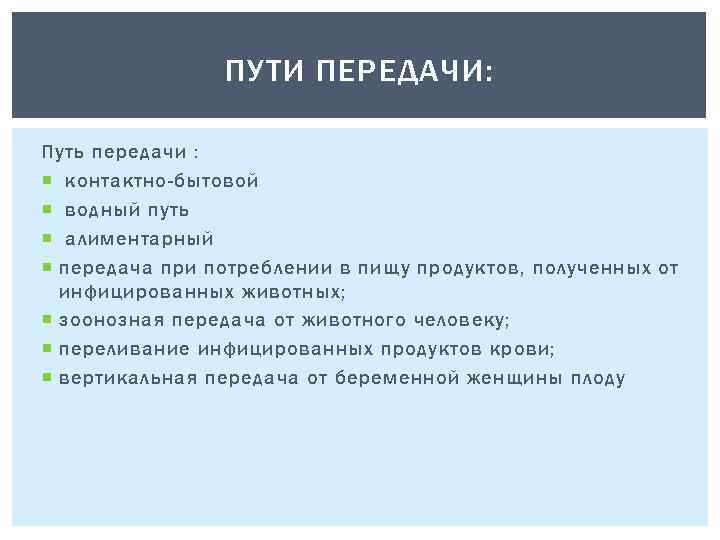 ПУТИ ПЕРЕДАЧИ:

Путь передачи :

- контактно-бытовой
- водный путь
- алиментарный
- передача при потреблении в пищу продуктов, полученных от инфицированных животных;
- зоонозная передача от животного человеку;
- переливание инфицированных продуктов крови;
- вертикальная передача от беременной женщины плоду